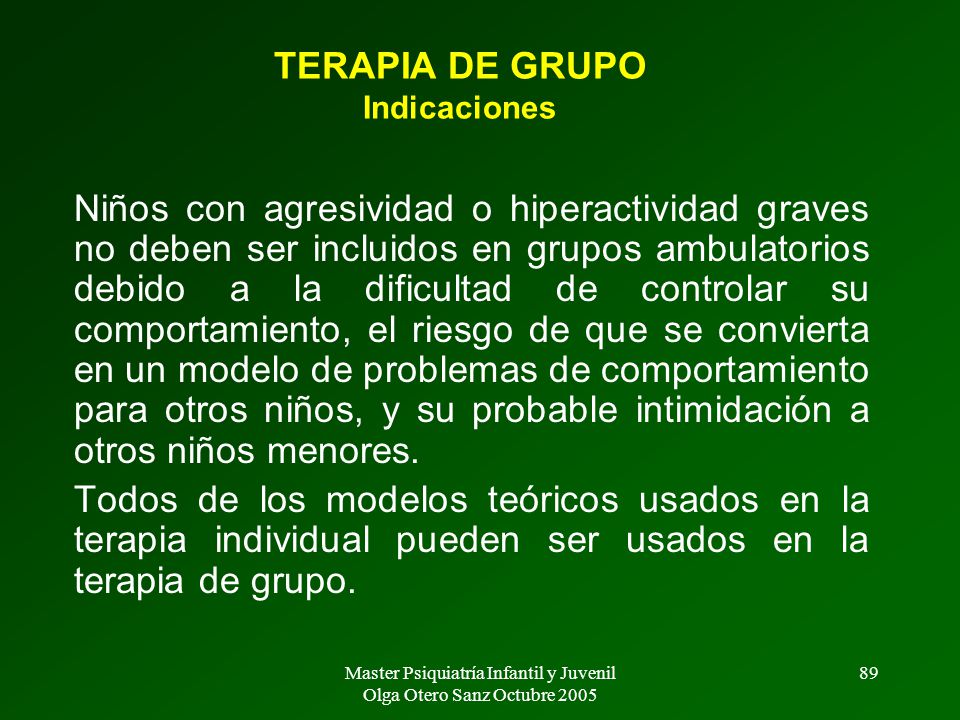 TERAPIA DE GRUPO
Indicaciones

Niños con agresividad o hiperactividad graves no deben ser incluidos en grupos ambulatorios debido a la dificultad de controlar su comportamiento, el riesgo de que se convierta en un modelo de problemas de comportamiento para otros niños, y su probable intimidación a otros niños menores.

Todos de los modelos teóricos usados en la terapia individual pueden ser usados en la terapia de grupo.

Master Psiquiatría Infantil y Juvenil
Olga Otero Sanz Octubre 2005

89